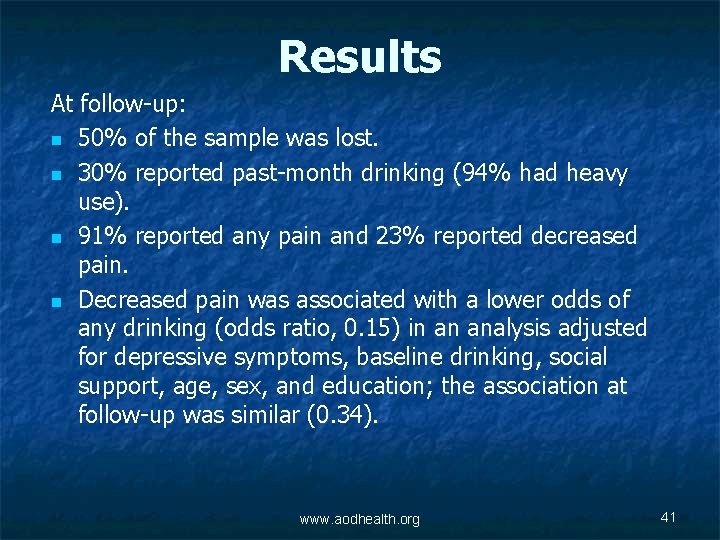 Results

At follow-up:

- 50% of the sample was lost.
- 30% reported past-month drinking (94% had heavy use).
- 91% reported any pain and 23% reported decreased pain.
- Decreased pain was associated with a lower odds of any drinking (odds ratio, 0.15) in an analysis adjusted for depressive symptoms, baseline drinking, social support, age, sex, and education; the association at follow-up was similar (0.34).

www.aodhealth.org

41